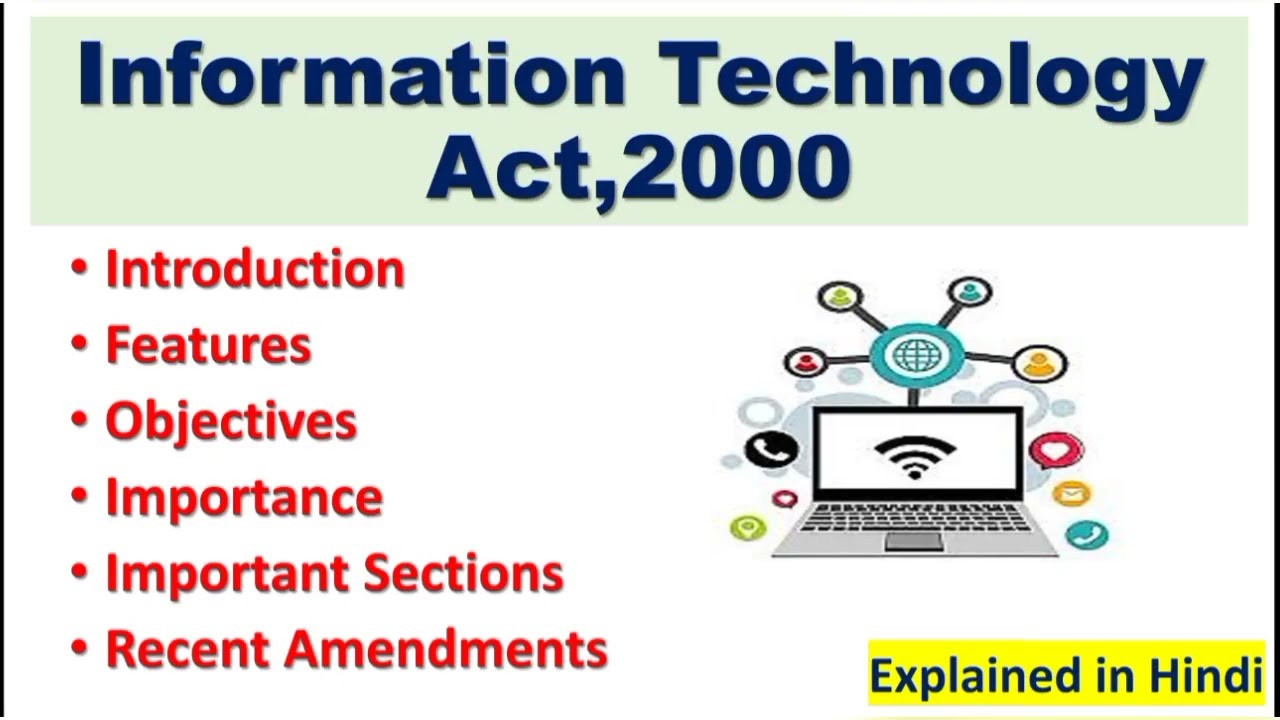 Information Technology Act,2000

• Introduction
• Features
• Objectives
• Importance
• Important Sections
• Recent Amendments

Explained in Hindi